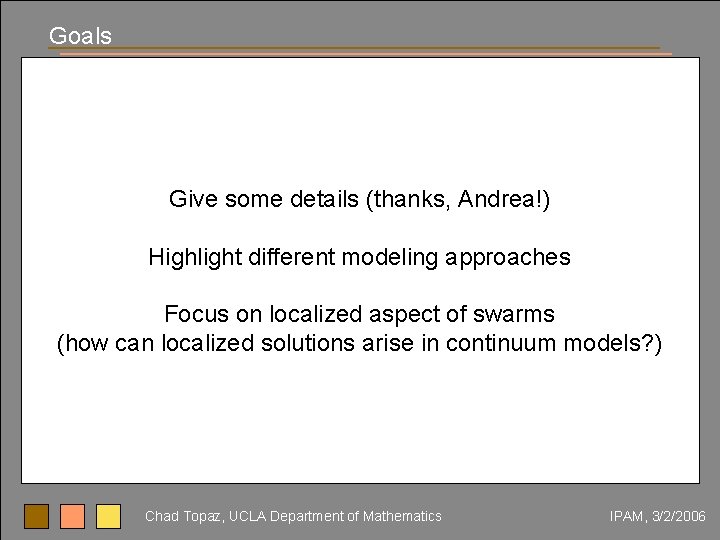 Goals

Give some details (thanks, Andrea!)

Highlight different modeling approaches

Focus on localized aspect of swarms
(how can localized solutions arise in continuum models?)

Chad Topaz, UCLA Department of Mathematics

IPAM, 3/2/2006